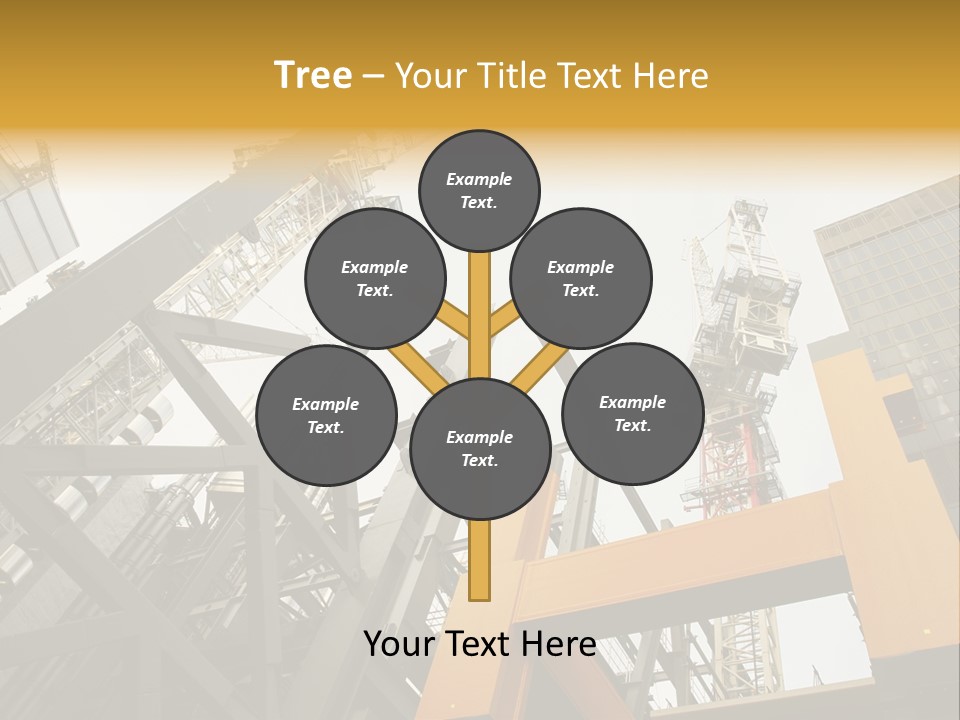 Tree – Your Title Text Here

Example Text.

Example Text.

Example Text.

Example Text.

Example Text.

Example Text.

Your Text Here